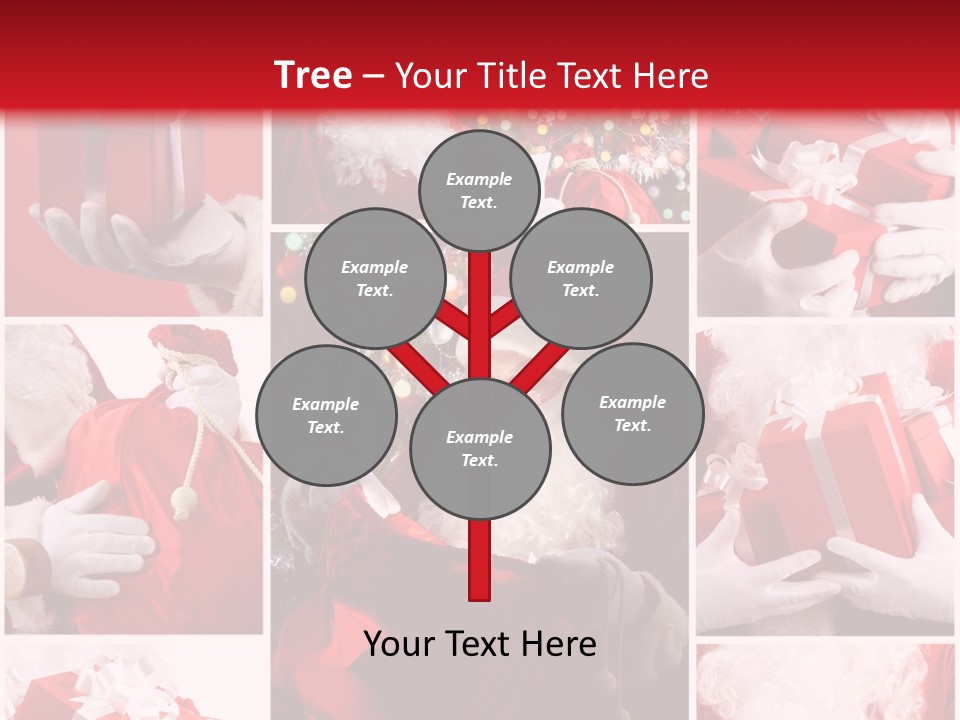 Tree – Your Title Text Here

Example Text.

Example Text.

Example Text.

Example Text.

Example Text.

Example Text.

Your Text Here